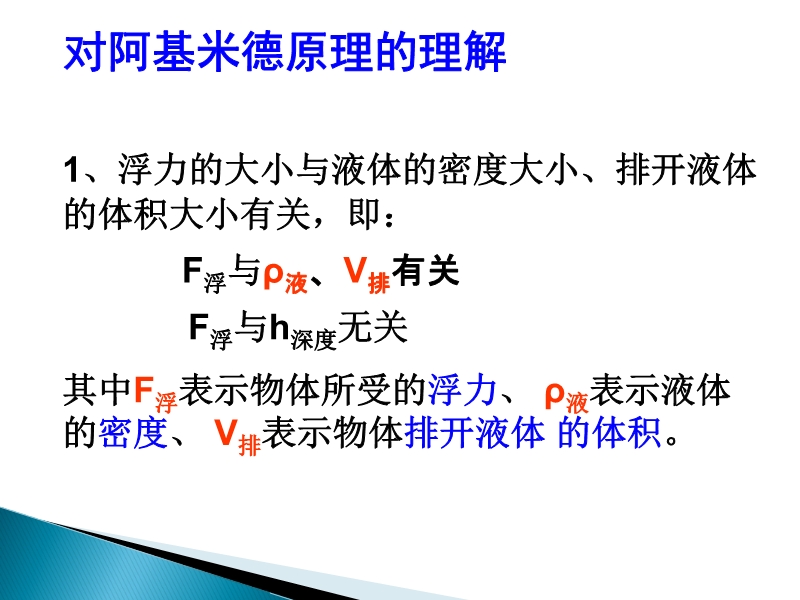 对阿基米德原理的理解

1、浮力的大小与液体的密度大小、排开液体的体积大小有关，即：

$F_{浮}$与$\rho_{液}$、$V_{排}$有关

$F_{浮}$与$h_{深度}$无关

其中$F_{浮}$表示物体所受的浮力、 $\rho_{液}$表示液体的密度、 $V_{排}$表示物体排开液体 的体积。